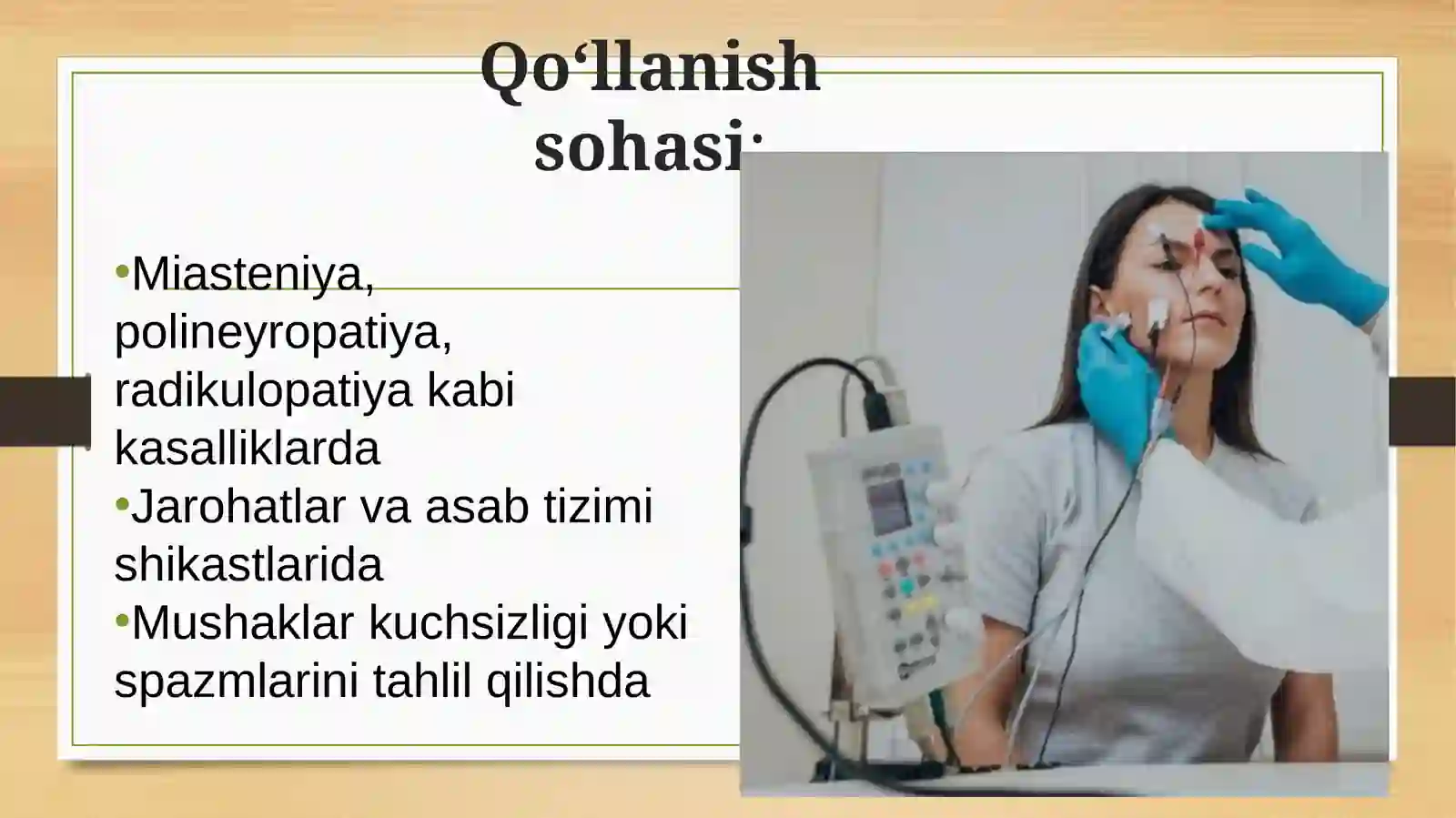 Qo‘llanish sohasi:

•Miasteniya, polineyropatiya, radikulopatiya kabi kasalliklarda
•Jarohatlar va asab tizimi shikastlarida
•Mushaklar kuchsizligi yoki spazmlarini tahlil qilishda